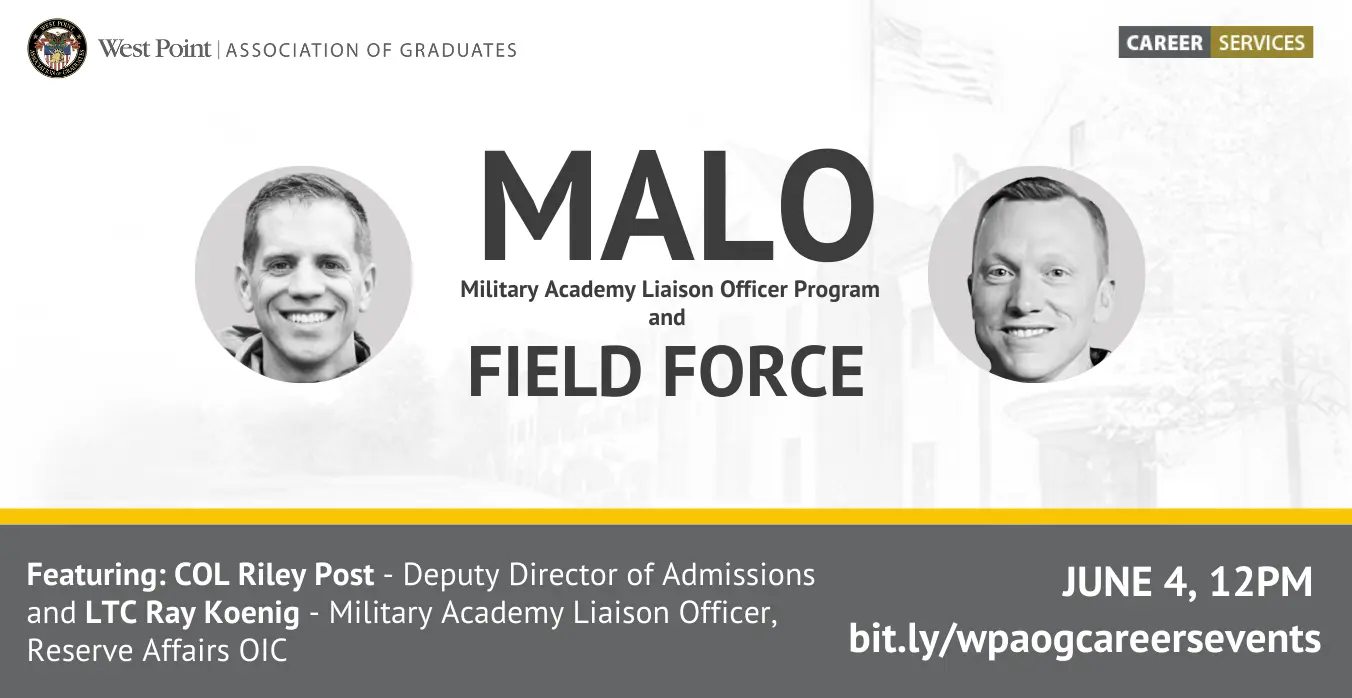 West Point | ASSOCIATION OF GRADUATES

CAREER SERVICES

MALO
Military Academy Liaison Officer Program
and
FIELD FORCE

Featuring: COL Riley Post - Deputy Director of Admissions and LTC Ray Koenig - Military Academy Liaison Officer, Reserve Affairs OIC

JUNE 4, 12PM
bit.ly/wpaogcareersevents